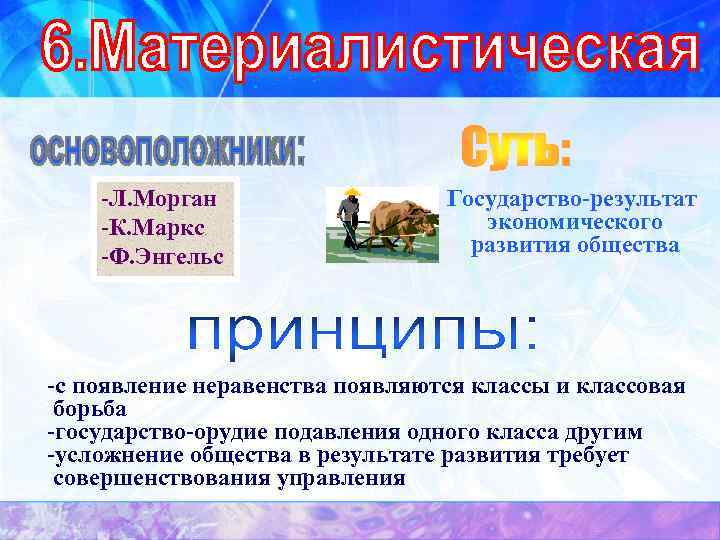 6.Материалистическая

основоположники:

-Л.Морган
-К.Маркс
-Ф.Энгельс

Суть:

Государство-результат экономического развития общества

принципы:

-с появление неравенства появляются классы и классовая борьба
-государство-орудие подавления одного класса другим
-усложнение общества в результате развития требует совершенствования управления